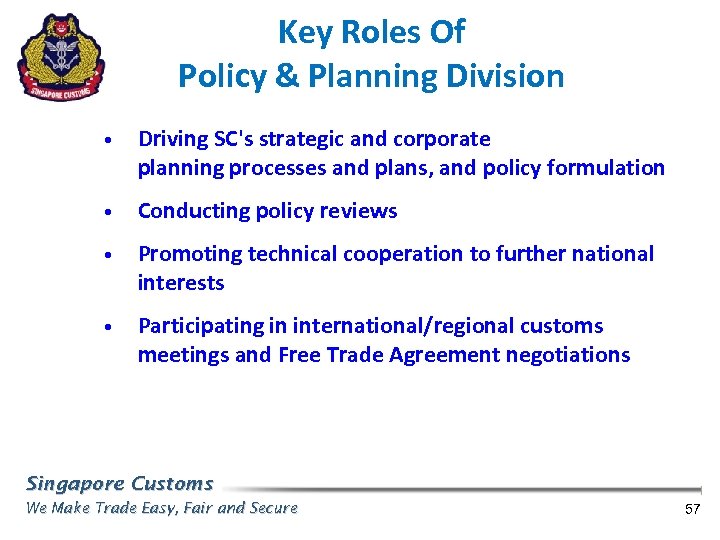 SINGAPORE CUSTOMS

Key Roles Of
Policy & Planning Division

• Driving SC's strategic and corporate planning processes and plans, and policy formulation

• Conducting policy reviews

• Promoting technical cooperation to further national interests

• Participating in international/regional customs meetings and Free Trade Agreement negotiations

Singapore Customs
We Make Trade Easy, Fair and Secure

57